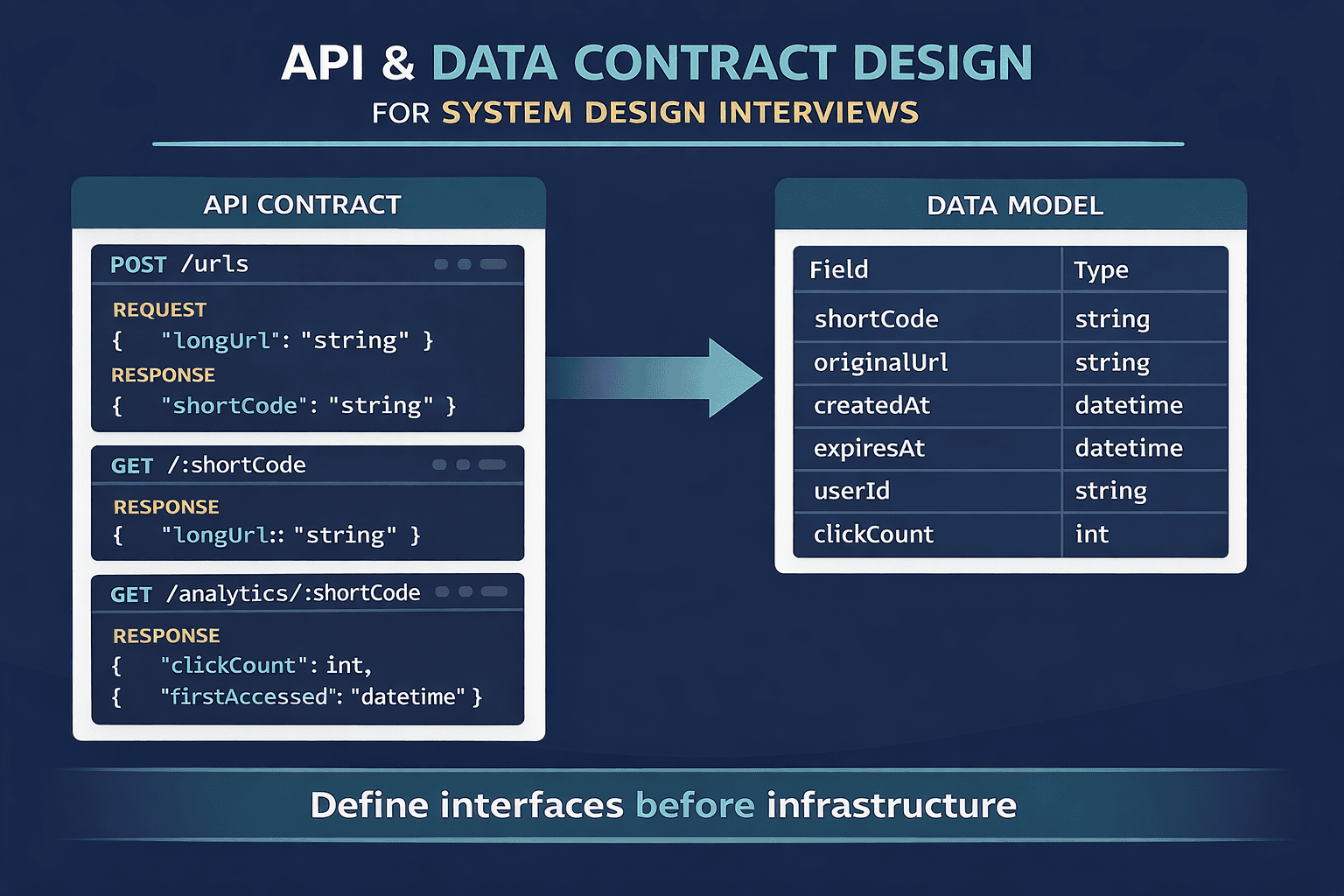 API & DATA CONTRACT DESIGN
FOR SYSTEM DESIGN INTERVIEWS

API CONTRACT

POST /urls

REQUEST
{ "longUrl": "string" }
RESPONSE
{ "shortCode": "string" }

GET /:shortCode

RESPONSE
{ "longUrl:: "string" }

GET /analytics/:shortCode

RESPONSE
{ "clickCount": int,
{ "firstAccessed": "datetime" }

DATA MODEL

| Field | Type |
|---|---|
| shortCode | string |
| originalUrl | string |
| createdAt | datetime |
| expiresAt | datetime |
| userId | string |
| clickCount | int |

Define interfaces before infrastructure